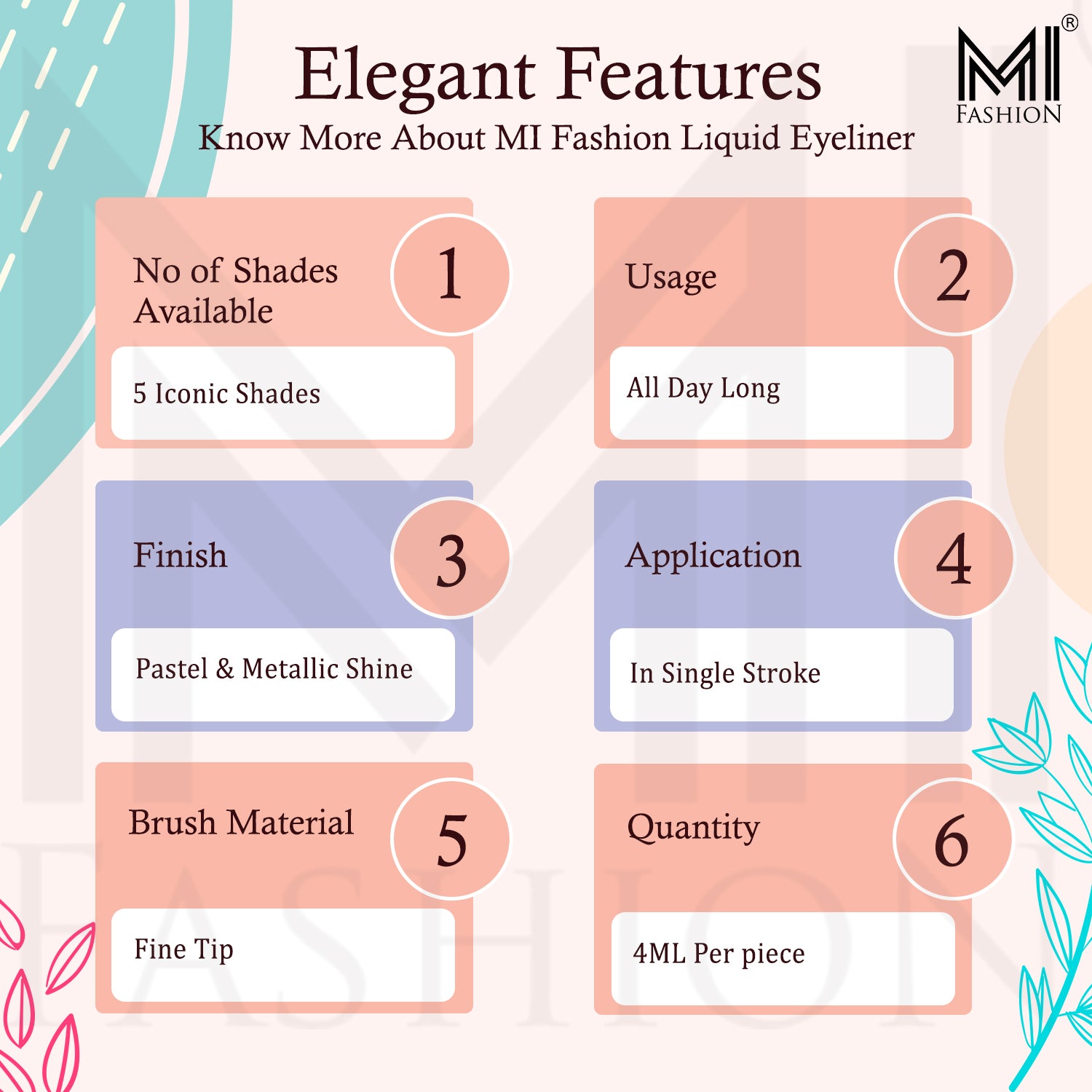 Elegant Features
Know More About MI Fashion Liquid Eyeliner

MI® FASHION

No of Shades Available
1
5 Iconic Shades

Usage
2
All Day Long

Finish
3
Pastel & Metallic Shine

Application
4
In Single Stroke

Brush Material
5
Fine Tip

Quantity
6
4ML Per piece

MI FASHION